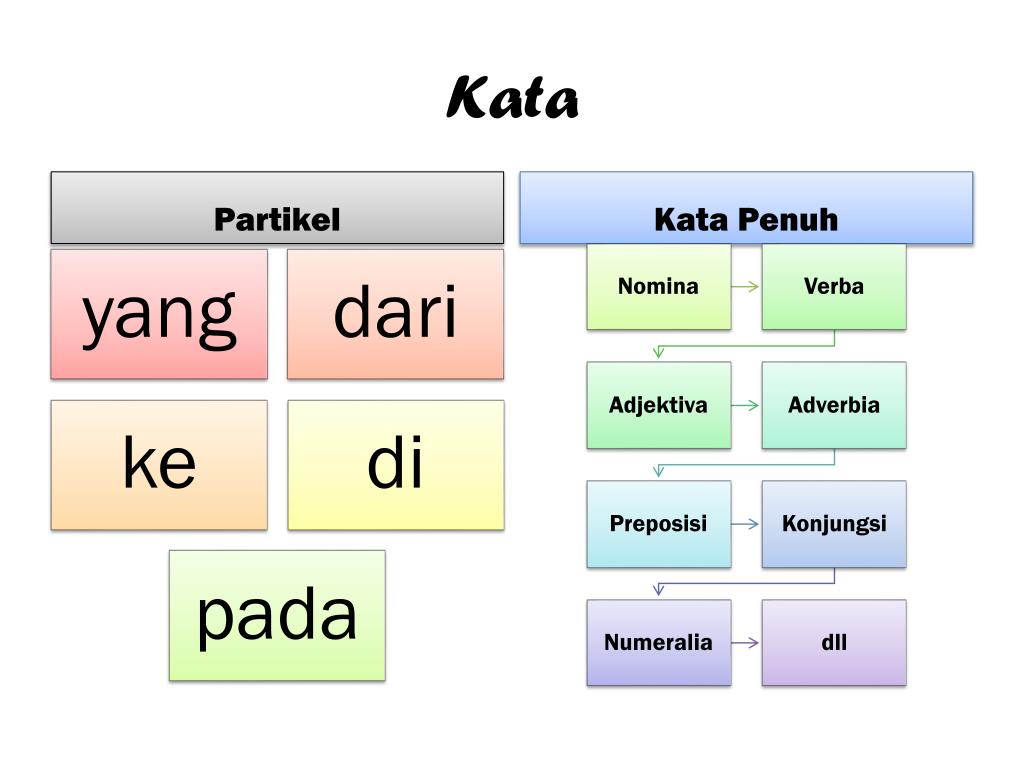 Kata

Partikel

yang

dari

ke

di

pada

Kata Penuh

Nomina

Verba

Adjektiva

Adverbia

Preposisi

Konjungsi

Numeralia

dll